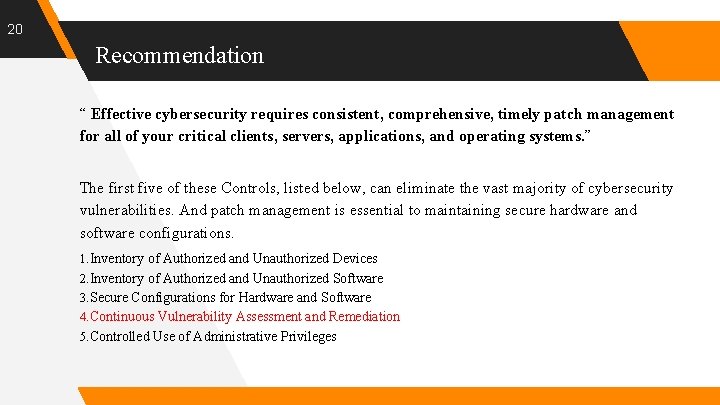 20

Recommendation

“ Effective cybersecurity requires consistent, comprehensive, timely patch management for all of your critical clients, servers, applications, and operating systems.”

The first five of these Controls, listed below, can eliminate the vast majority of cybersecurity vulnerabilities. And patch management is essential to maintaining secure hardware and software configurations.

1. Inventory of Authorized and Unauthorized Devices
2. Inventory of Authorized and Unauthorized Software
3. Secure Configurations for Hardware and Software
4. Continuous Vulnerability Assessment and Remediation
5. Controlled Use of Administrative Privileges